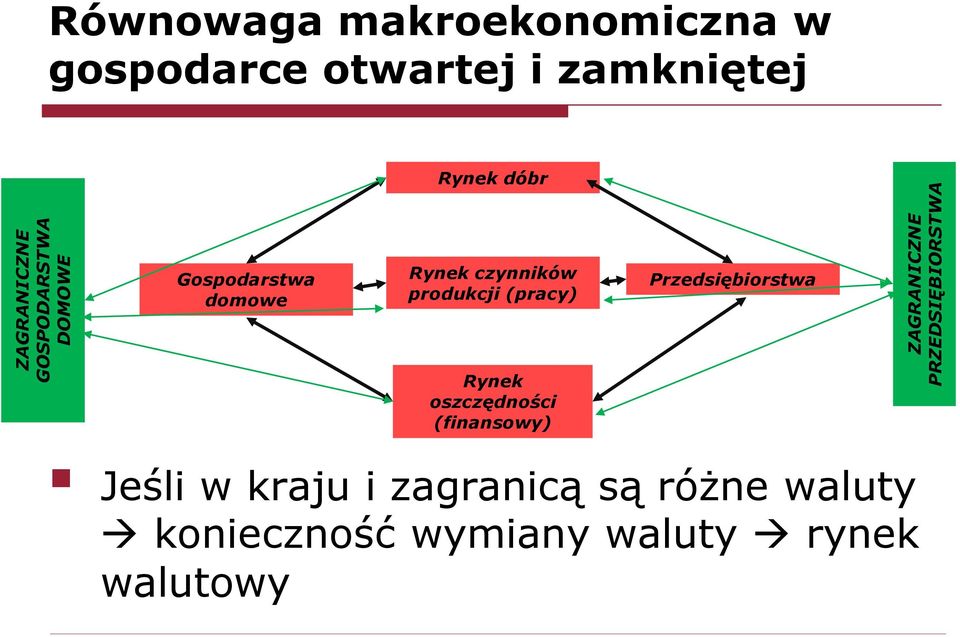 Równowaga makroekonomiczna w gospodarce otwartej i zamkniętej

ZAGRANICZNE GOSPODARSTWA DOMOWE

Rynek dóbr

Gospodarstwa domowe

Rynek czynników produkcji (pracy)

Przedsiębiorstwa

Rynek oszczędności (finansowy)

ZAGRANICZNE PRZEDSIĘBIORSTWA

Jeśli w kraju i zagranicą są różne waluty → konieczność wymiany waluty → rynek walutowy